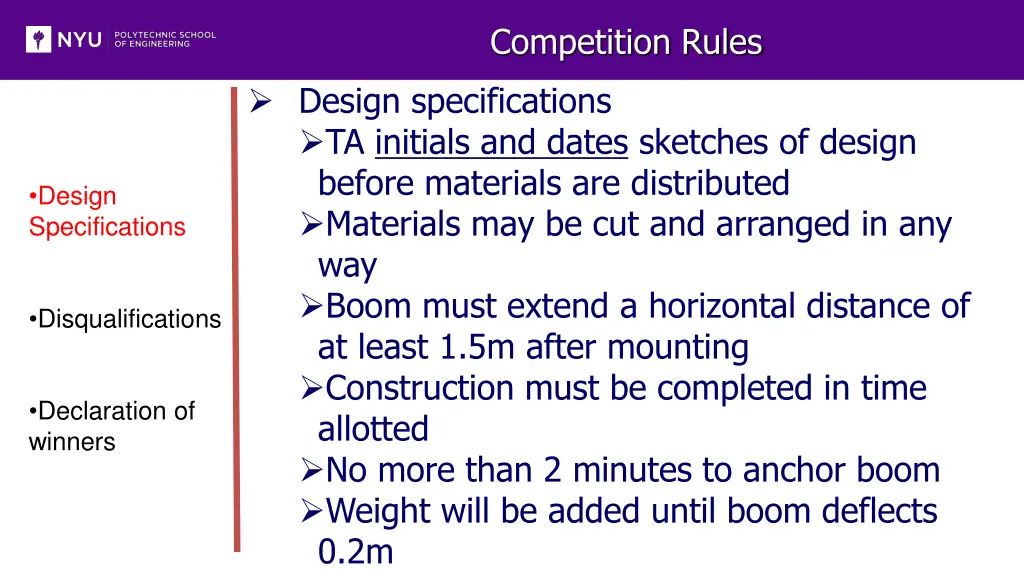 NYU POLYTECHNIC SCHOOL OF ENGINEERING

Competition Rules

•Design Specifications

•Disqualifications

•Declaration of winners

➢ Design specifications
➢TA initials and dates sketches of design before materials are distributed
➢Materials may be cut and arranged in any way
➢Boom must extend a horizontal distance of at least 1.5m after mounting
➢Construction must be completed in time allotted
➢No more than 2 minutes to anchor boom
➢Weight will be added until boom deflects 0.2m